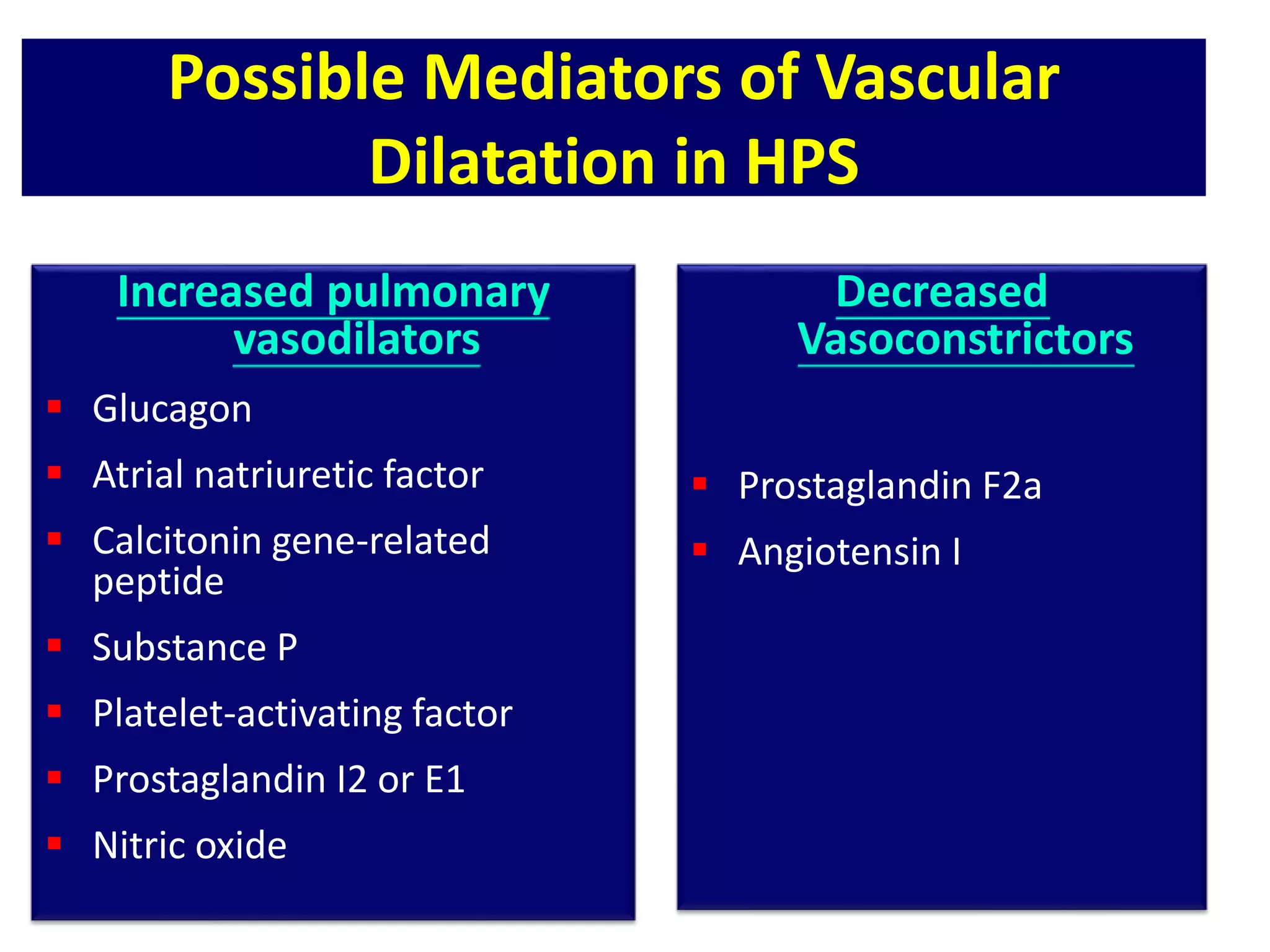 Possible Mediators of Vascular Dilatation in HPS

Increased pulmonary vasodilators

- Glucagon
- Atrial natriuretic factor
- Calcitonin gene-related peptide
- Substance P
- Platelet-activating factor
- Prostaglandin I2 or E1
- Nitric oxide

Decreased Vasoconstrictors

- Prostaglandin F2a
- Angiotensin I